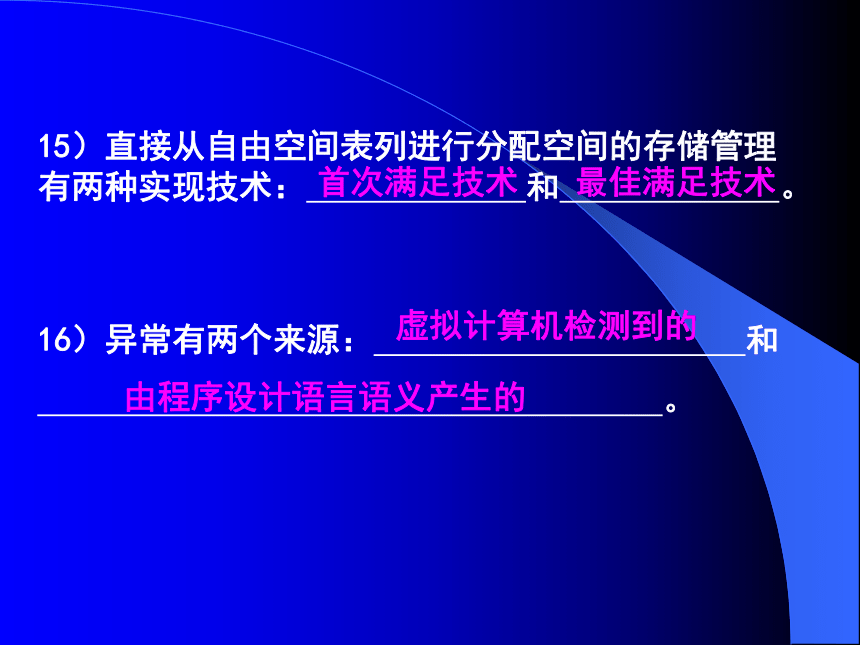 15）直接从自由空间表列进行分配空间的存储管理有两种实现技术：首次满足技术和最佳满足技术。

16）异常有两个来源：虚拟计算机检测到的和由程序设计语言语义产生的。